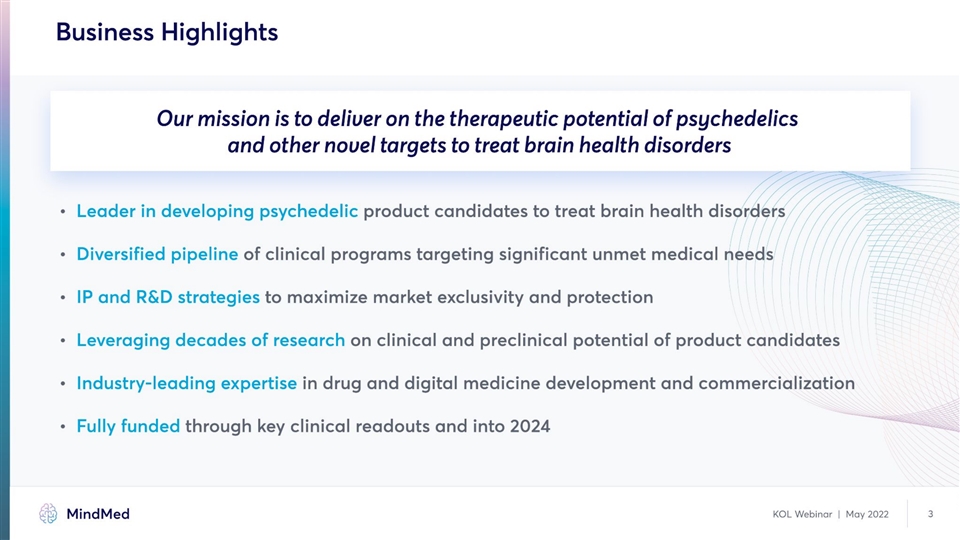 Business Highlights

Our mission is to deliver on the therapeutic potential of psychedelics and other novel targets to treat brain health disorders

• Leader in developing psychedelic product candidates to treat brain health disorders
• Diversified pipeline of clinical programs targeting significant unmet medical needs
• IP and R&D strategies to maximize market exclusivity and protection
• Leveraging decades of research on clinical and preclinical potential of product candidates
• Industry-leading expertise in drug and digital medicine development and commercialization
• Fully funded through key clinical readouts and into 2024

MindMed

KOL Webinar | May 2022

3